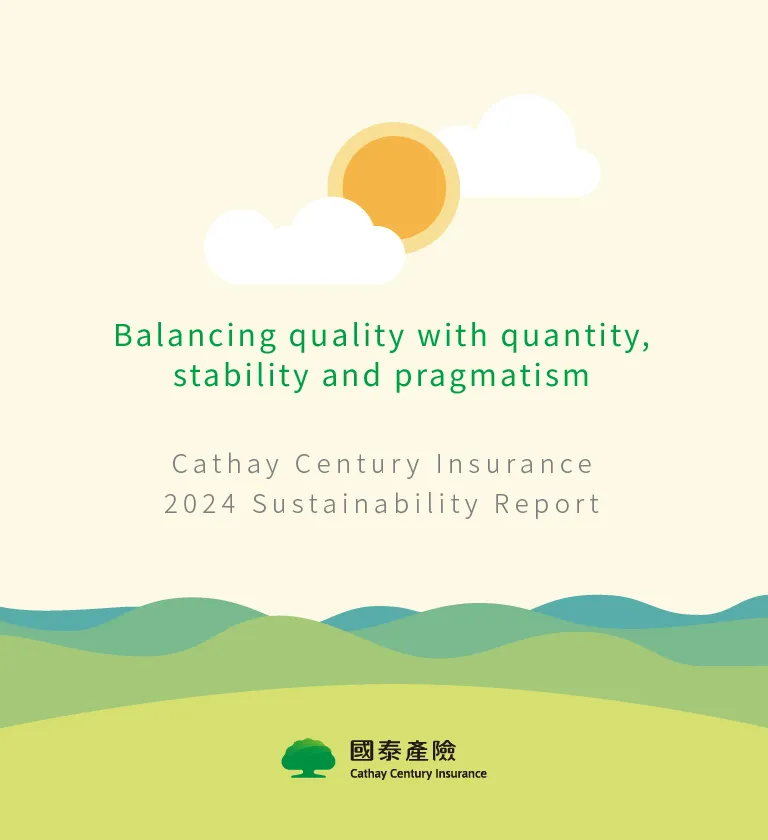 Balancing quality with quantity, stability and pragmatism

Cathay Century Insurance
2024 Sustainability Report

國泰產險
Cathay Century Insurance